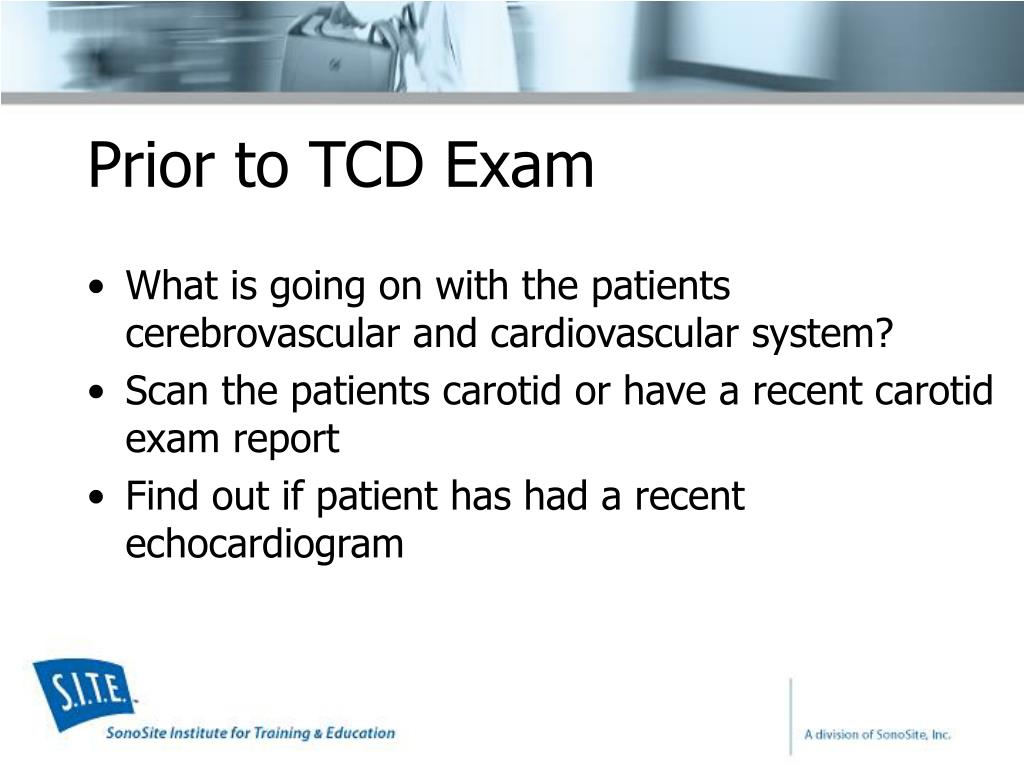 Prior to TCD Exam

• What is going on with the patients cerebrovascular and cardiovascular system?
• Scan the patients carotid or have a recent carotid exam report
• Find out if patient has had a recent echocardiogram

S.I.T.E.
SonoSite Institute for Training & Education

A division of SonoSite, Inc.